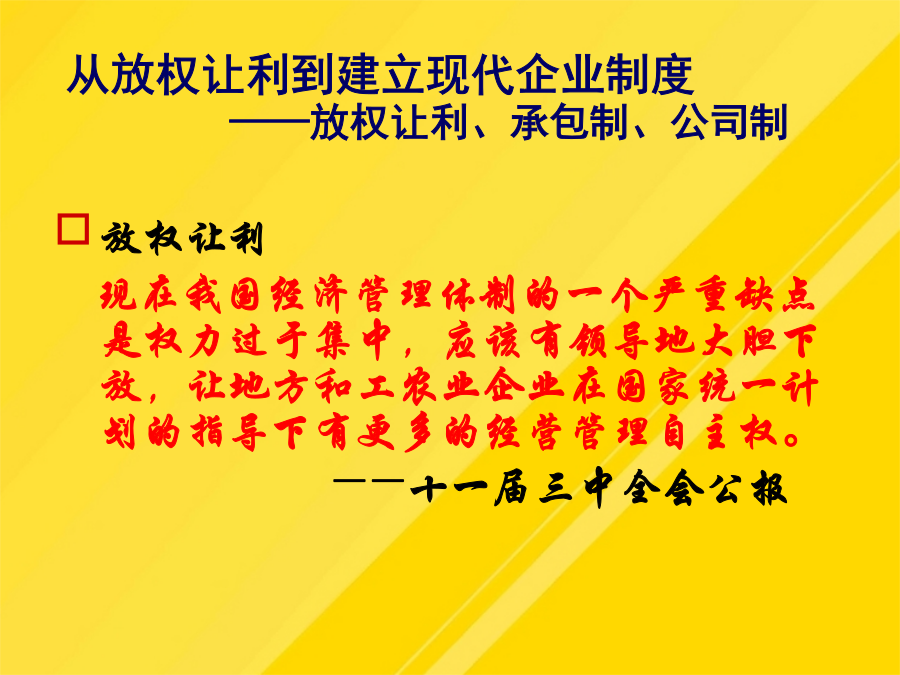 从放权让利到建立现代企业制度
——放权让利、承包制、公司制

□ 放权让利
现在我国经济管理体制的一个严重缺点是权力过于集中，应该有领导地大胆下放，让地方和工农业企业在国家统一计划的指导下有更多的经营管理自主权。
——十一届三中全会公报